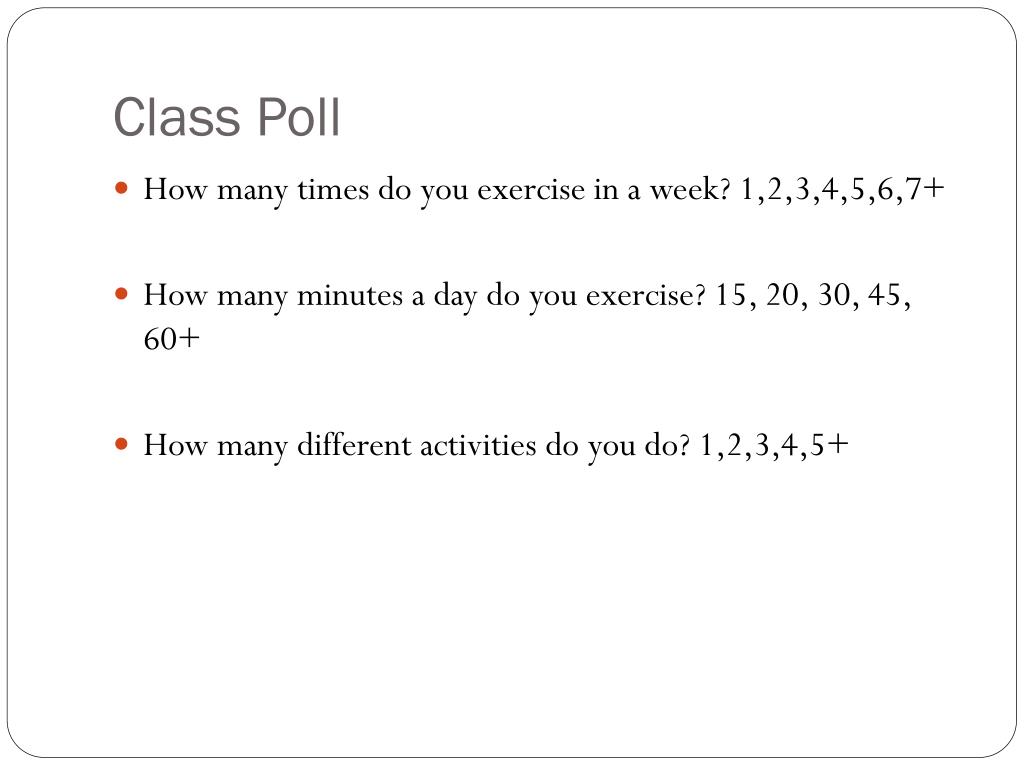 Class Poll

- How many times do you exercise in a week? 1,2,3,4,5,6,7+

- How many minutes a day do you exercise? 15, 20, 30, 45, 60+

- How many different activities do you do? 1,2,3,4,5+